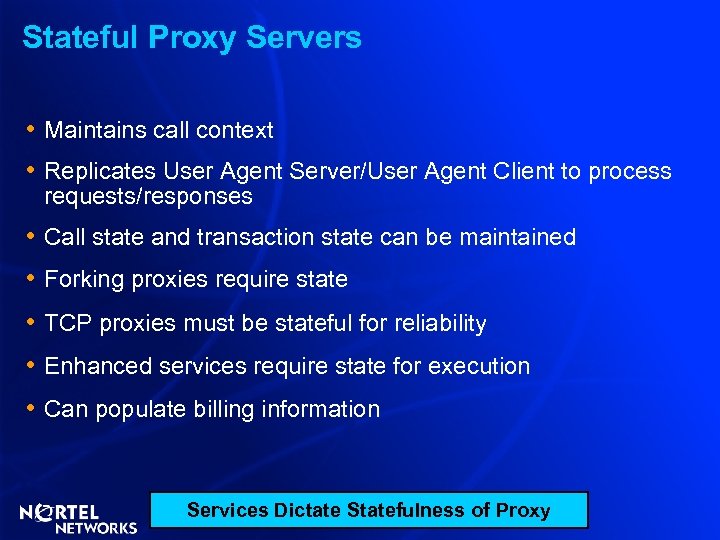 Stateful Proxy Servers

• Maintains call context
• Replicates User Agent Server/User Agent Client to process requests/responses
• Call state and transaction state can be maintained
• Forking proxies require state
• TCP proxies must be stateful for reliability
• Enhanced services require state for execution
• Can populate billing information

NORTEL NETWORKS

Services Dictate Statefulness of Proxy